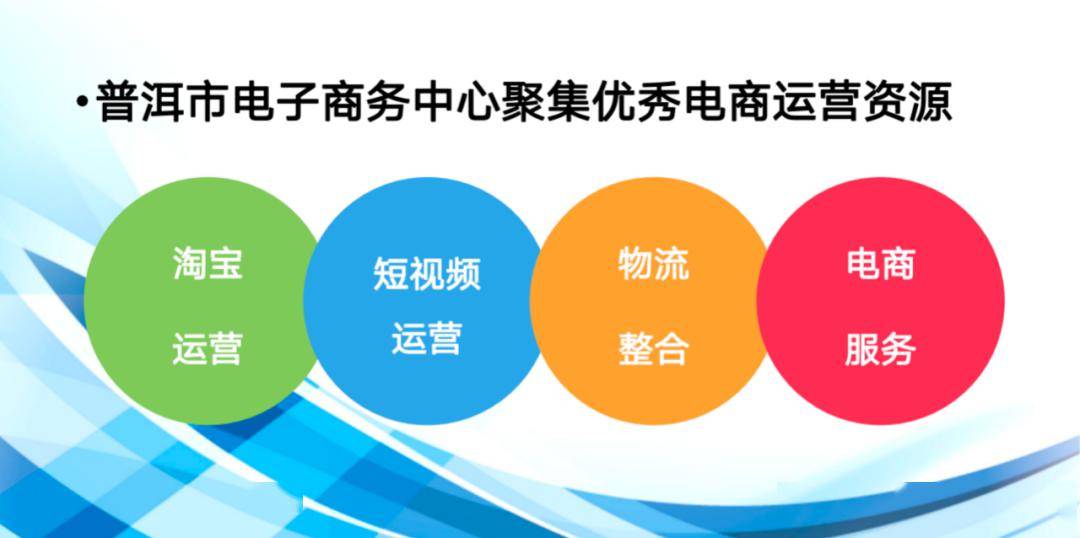 •普洱市电子商务中心聚集优秀电商运营资源

淘宝
运营

短视频
运营

物流
整合

电商
服务